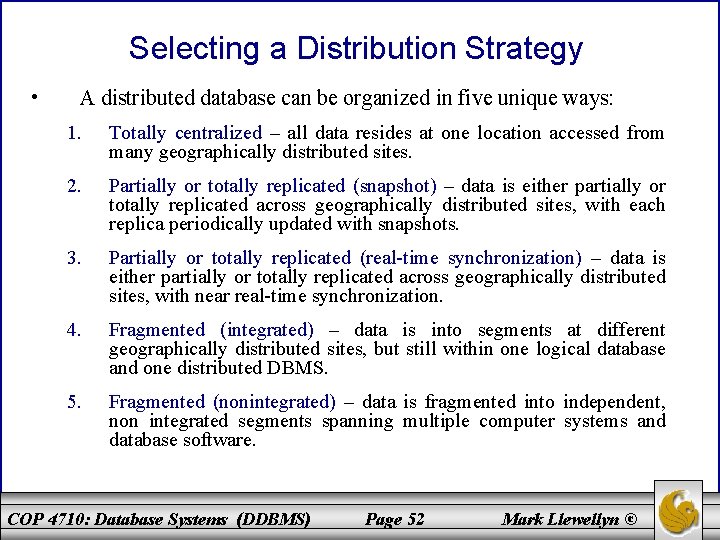 Selecting a Distribution Strategy

• A distributed database can be organized in five unique ways:

1. Totally centralized – all data resides at one location accessed from many geographically distributed sites.

2. Partially or totally replicated (snapshot) – data is either partially or totally replicated across geographically distributed sites, with each replica periodically updated with snapshots.

3. Partially or totally replicated (real-time synchronization) – data is either partially or totally replicated across geographically distributed sites, with near real-time synchronization.

4. Fragmented (integrated) – data is into segments at different geographically distributed sites, but still within one logical database and one distributed DBMS.

5. Fragmented (nonintegrated) – data is fragmented into independent, non integrated segments spanning multiple computer systems and database software.

COP 4710: Database Systems (DDBMS) Page 52 Mark Llewellyn ©